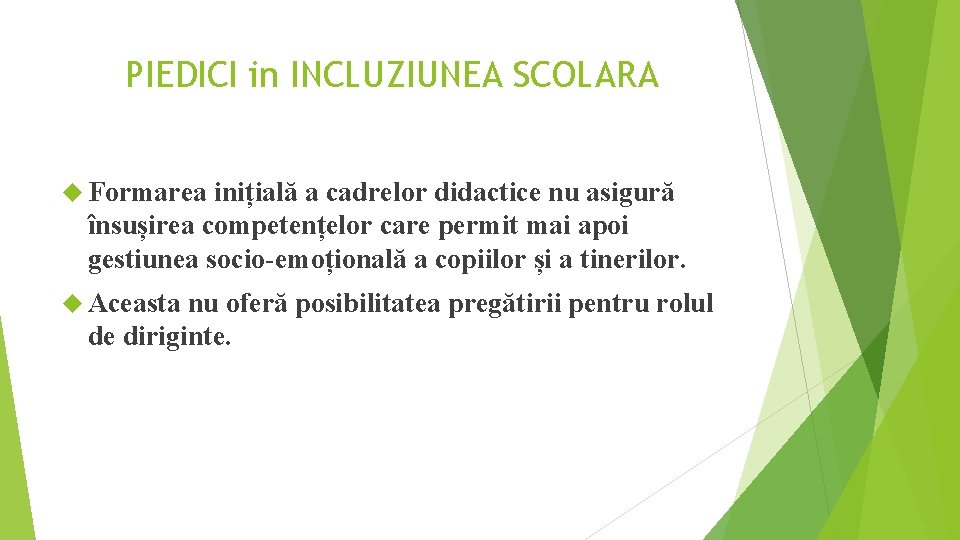 PIEDICI in INCLUZIUNEA SCOLARA

Formarea inițială a cadrelor didactice nu asigură însușirea competențelor care permit mai apoi gestiunea socio-emoțională a copiilor și a tinerilor.

Aceasta nu oferă posibilitatea pregătirii pentru rolul de diriginte.